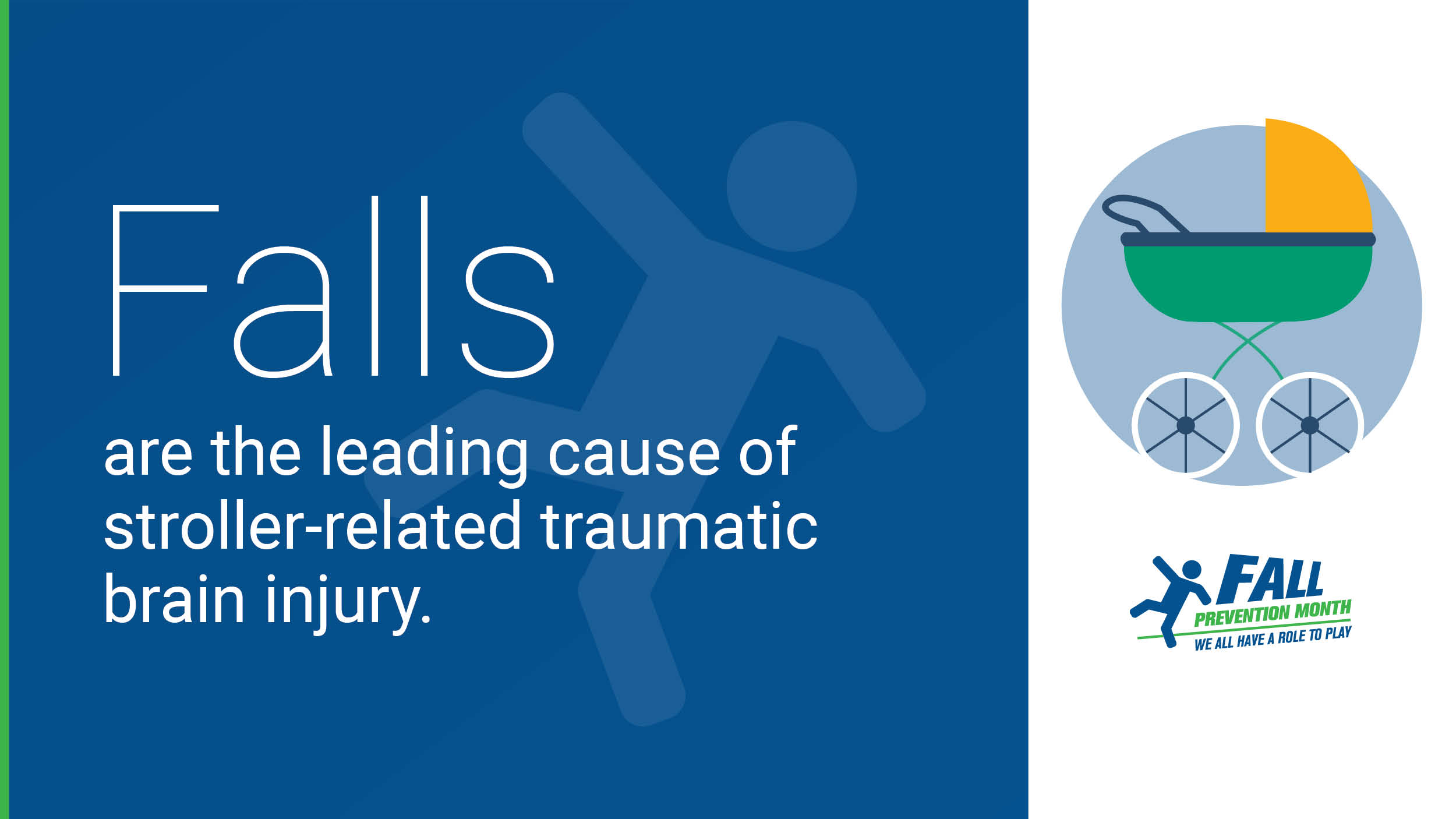 Falls

are the leading cause of stroller-related traumatic brain injury.

FALL
PREVENTION MONTH
WE ALL HAVE A ROLE TO PLAY